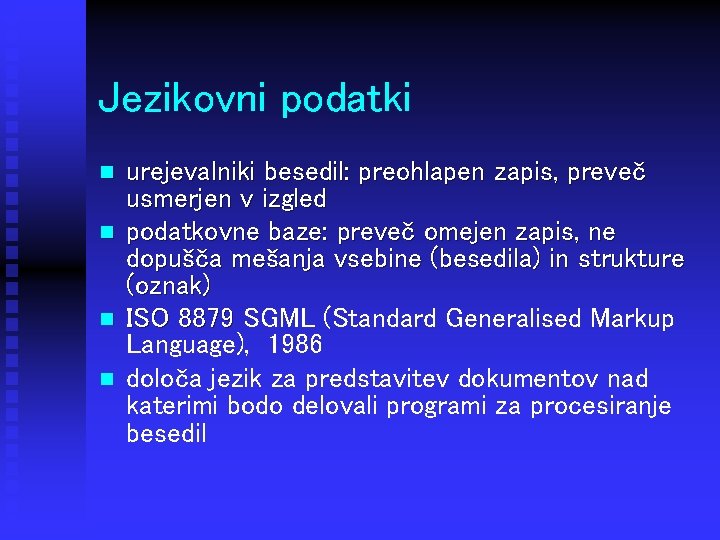 Jezikovni podatki

- urejevalniki besedil: preohlapen zapis, preveč usmerjen v izgled
- podatkovne baze: preveč omejen zapis, ne dopušča mešanja vsebine (besedila) in strukture (oznak)
- ISO 8879 SGML (Standard Generalised Markup Language), 1986
- določa jezik za predstavitev dokumentov nad katerimi bodo delovali programi za procesiranje besedil